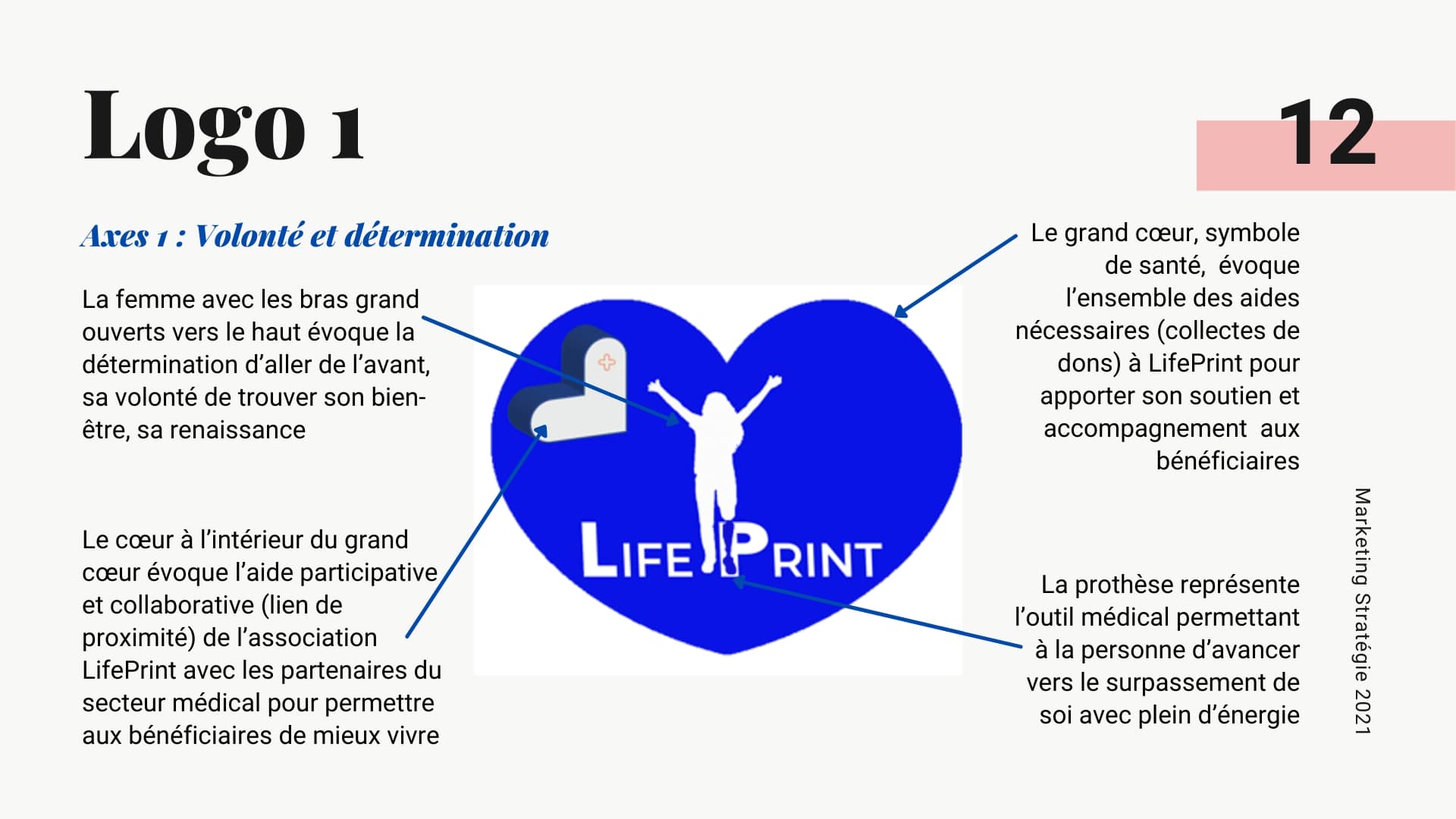 Logo 1

12

Axes 1 : Volonté et détermination

La femme avec les bras grand ouverts vers le haut évoque la détermination d'aller de l'avant, sa volonté de trouver son bien-être, sa renaissance

Le cœur à l'intérieur du grand cœur évoque l'aide participative et collaborative (lien de proximité) de l'association LifePrint avec les partenaires du secteur médical pour permettre aux bénéficiaires de mieux vivre

LIFE PRINT

Le grand cœur, symbole de santé, évoque l'ensemble des aides nécessaires (collectes de dons) à LifePrint pour apporter son soutien et accompagnement aux bénéficiaires

La prothèse représente l'outil médical permettant à la personne d'avancer vers le surpassement de soi avec plein d'énergie

Marketing Stratégie 2021